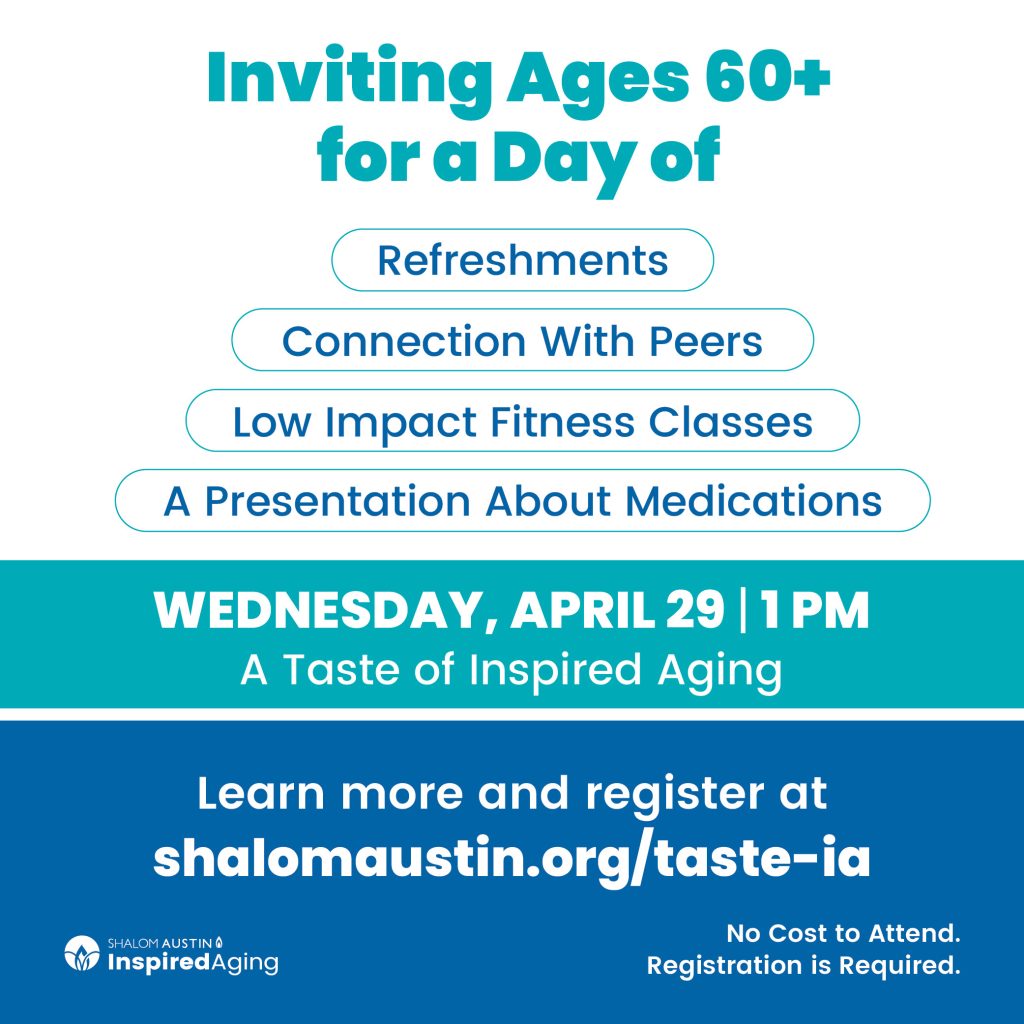 Inviting Ages 60+ for a Day of

Refreshments

Connection With Peers

Low Impact Fitness Classes

A Presentation About Medications

WEDNESDAY, APRIL 29 | 1 PM
A Taste of Inspired Aging

Learn more and register at
shalomaustin.org/taste-ia

SHALOM AUSTIN
InspiredAging

No Cost to Attend.
Registration is Required.